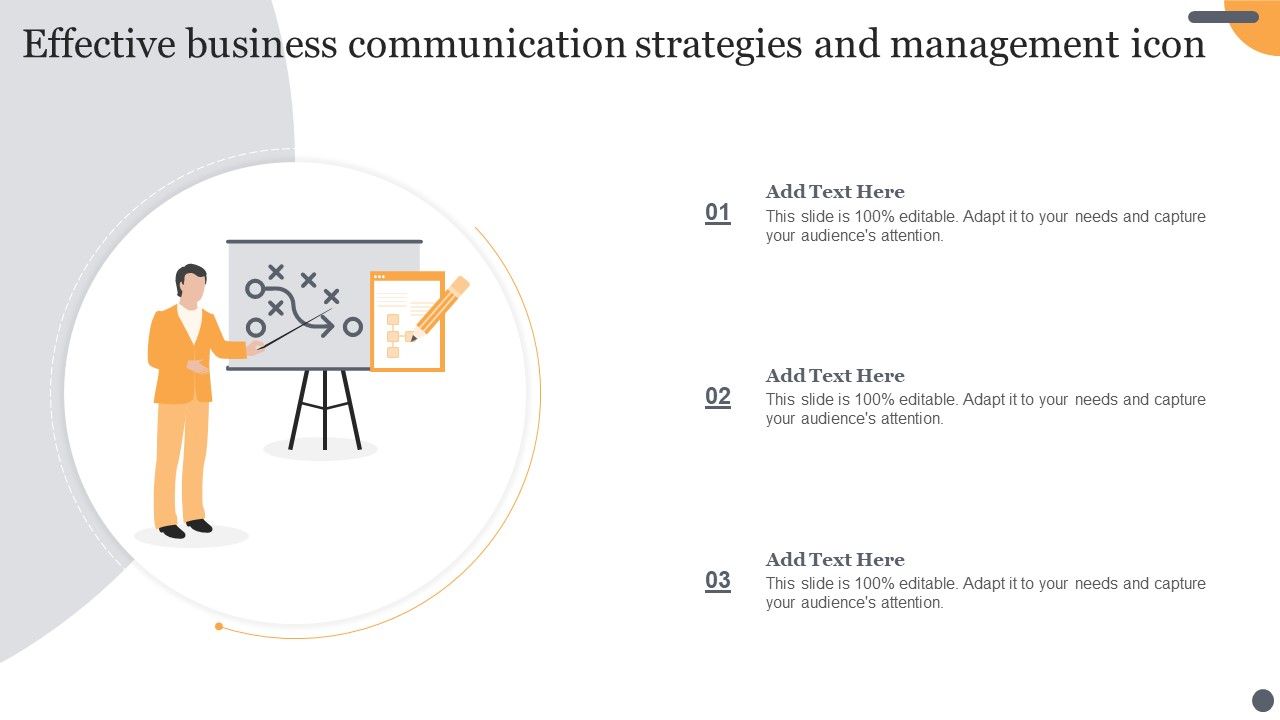 Effective business communication strategies and management icon

01
Add Text Here
This slide is 100% editable. Adapt it to your needs and capture your audience's attention.

02
Add Text Here
This slide is 100% editable. Adapt it to your needs and capture your audience's attention.

03
Add Text Here
This slide is 100% editable. Adapt it to your needs and capture your audience's attention.